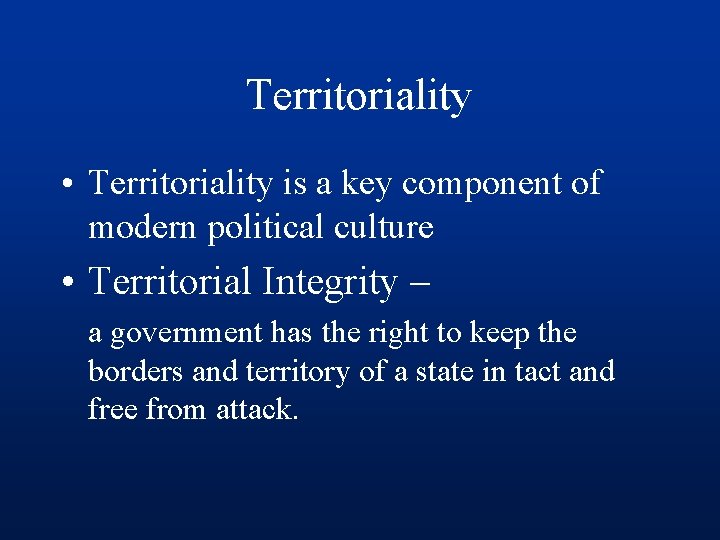 Territoriality

• Territoriality is a key component of modern political culture

• Territorial Integrity –

a government has the right to keep the borders and territory of a state in tact and free from attack.